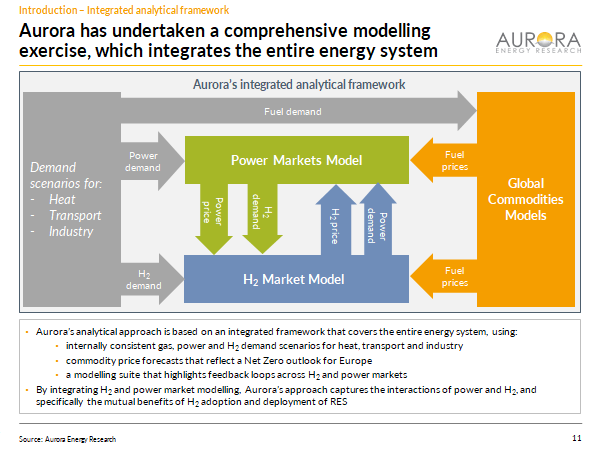 Introduction – Integrated analytical framework

Aurora has undertaken a comprehensive modelling exercise, which integrates the entire energy system

AURORA
ENERGY RESEARCH

Aurora's integrated analytical framework

Fuel demand

Demand scenarios for:
- Heat
- Transport
- Industry

Power demand

Power Markets Model

Fuel prices

Global Commodities Models

Power price

$H_2$ demand

$H_2$ price

Power demand

$H_2$ demand

$H_2$ Market Model

Fuel prices

• Aurora's analytical approach is based on an integrated framework that covers the entire energy system, using:
  • internally consistent gas, power and $H_2$ demand scenarios for heat, transport and industry
  • commodity price forecasts that reflect a Net Zero outlook for Europe
  • a modelling suite that highlights feedback loops across $H_2$ and power markets
• By integrating $H_2$ and power market modelling, Aurora's approach captures the interactions of power and $H_2$, and specifically the mutual benefits of $H_2$ adoption and deployment of RES

Source: Aurora Energy Research

11